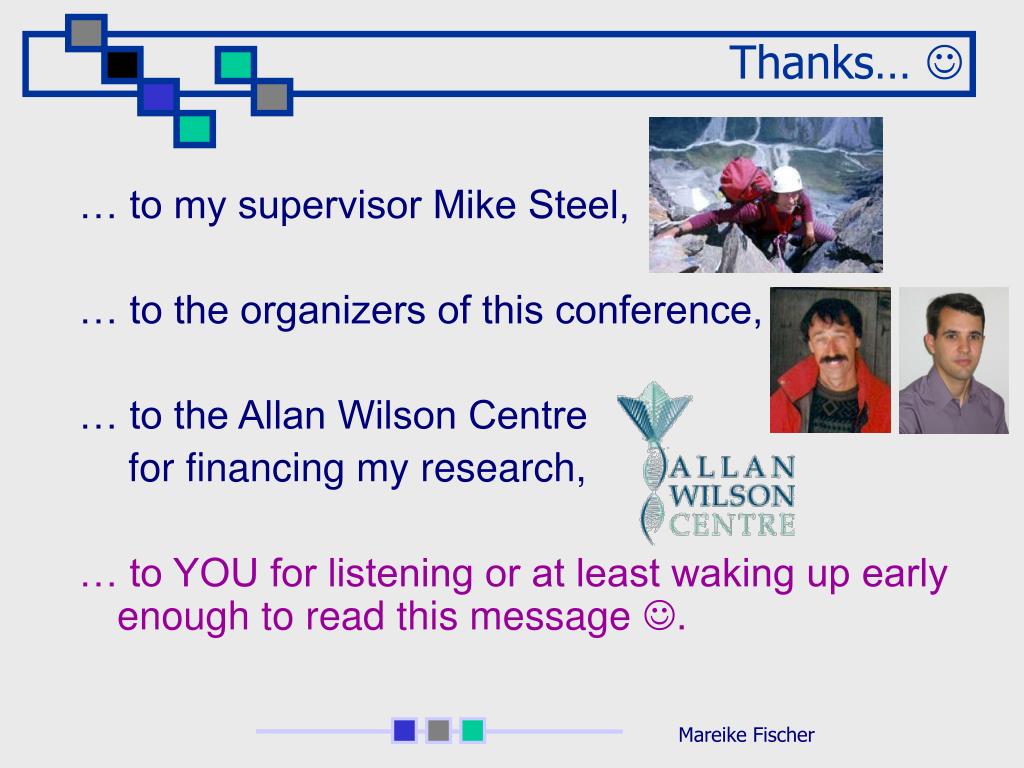 Thanks… ☺

… to my supervisor Mike Steel,

… to the organizers of this conference,

… to the Allan Wilson Centre for financing my research,

ALLAN WILSON CENTRE

… to YOU for listening or at least waking up early enough to read this message ☺.

Mareike Fischer